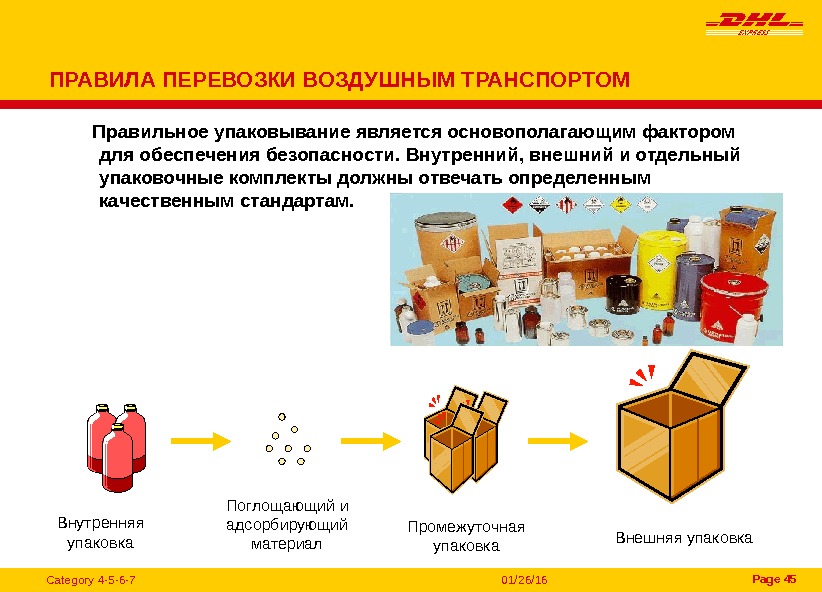 DHL
EXPRESS

ПРАВИЛА ПЕРЕВОЗКИ ВОЗДУШНЫМ ТРАНСПОРТОМ

Правильное упаковывание является основополагающим фактором для обеспечения безопасности. Внутренний, внешний и отдельный упаковочные комплекты должны отвечать определенным качественным стандартам.

Внутренняя упаковка

Поглощающий и адсорбирующий материал

Промежуточная упаковка

Внешняя упаковка

Category 4-5-6-7

01/26/16

Page 45